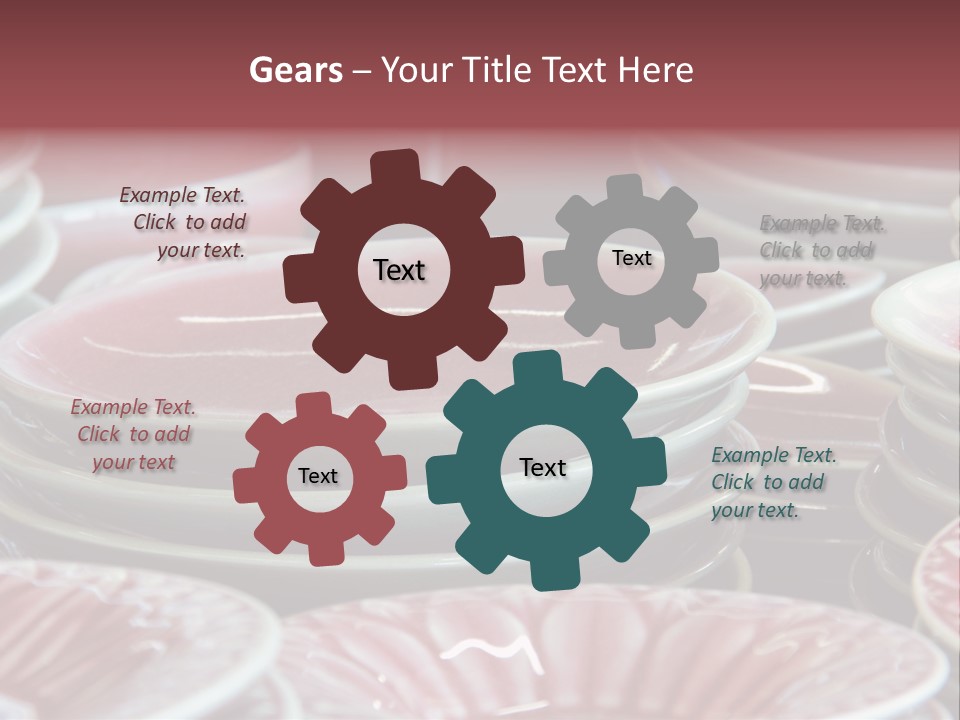 Gears – Your Title Text Here

Example Text. Click to add your text.

Text

Text

Example Text. Click to add your text.

Example Text. Click to add your text

Text

Text

Example Text. Click to add your text.